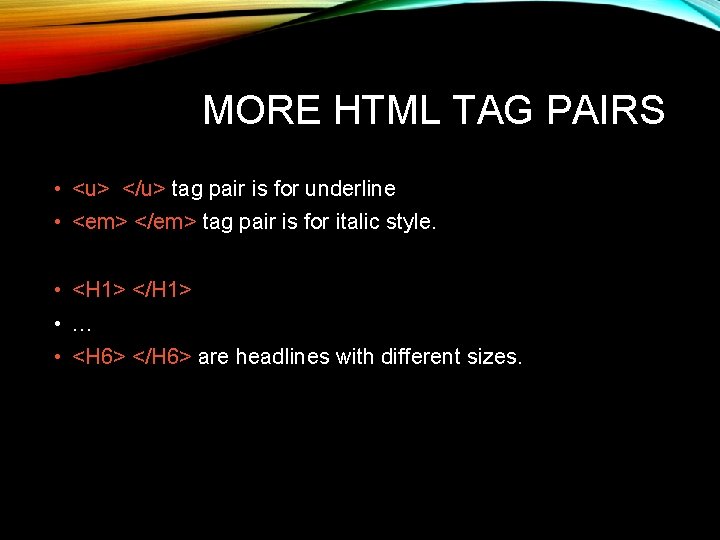 MORE HTML TAG PAIRS

• <u> </u> tag pair is for underline
• <em> </em> tag pair is for italic style.

• <H1> </H1>
• …
• <H6> </H6> are headlines with different sizes.